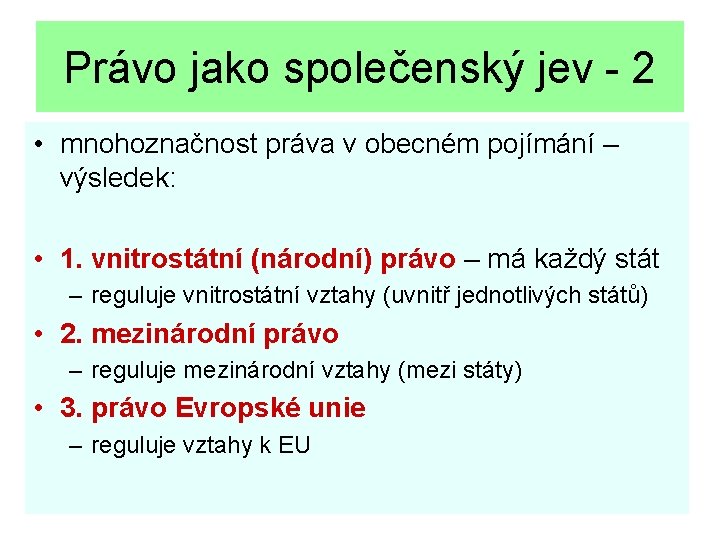 Právo jako společenský jev - 2

• mnohoznačnost práva v obecném pojímání – výsledek:

• 1. vnitrostátní (národní) právo – má každý stát
– reguluje vnitrostátní vztahy (uvnitř jednotlivých států)

• 2. mezinárodní právo
– reguluje mezinárodní vztahy (mezi státy)

• 3. právo Evropské unie
– reguluje vztahy k EU